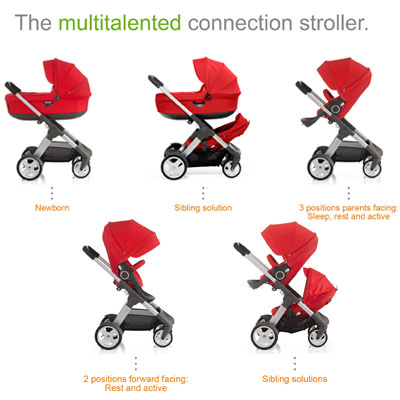 The multitalented connection stroller.

Newborn

Sibling solution

3 positions parents facing: Sleep, rest and active

2 positions forward facing: Rest and active

Sibling solutions